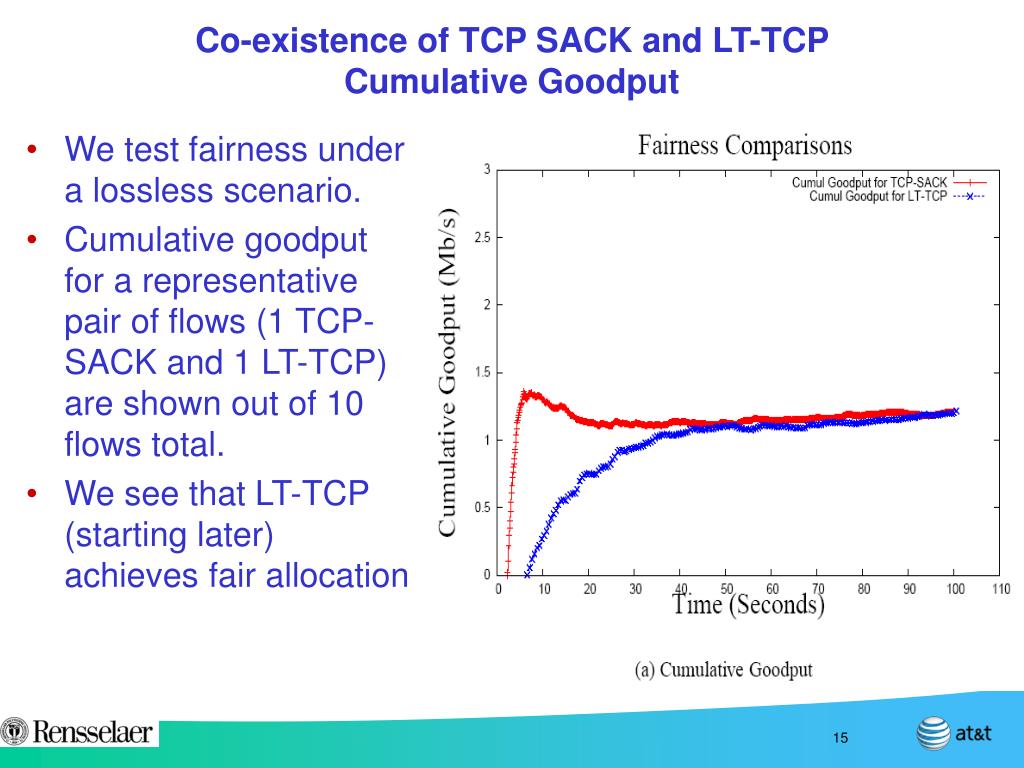 Co-existence of TCP SACK and LT-TCP
Cumulative Goodput

• We test fairness under a lossless scenario.
• Cumulative goodput for a representative pair of flows (1 TCP-SACK and 1 LT-TCP) are shown out of 10 flows total.
• We see that LT-TCP (starting later) achieves fair allocation

Fairness Comparisons

Cumul Goodput for TCP-SACK
Cumul Goodput for LT-TCP

Cumulative Goodput (Mb/s)

3
2.5
2
1.5
1
0.5
0

0 10 20 30 40 50 60 70 80 90 100 110

Time (Seconds)

(a) Cumulative Goodput

Rensselaer

15

at&t